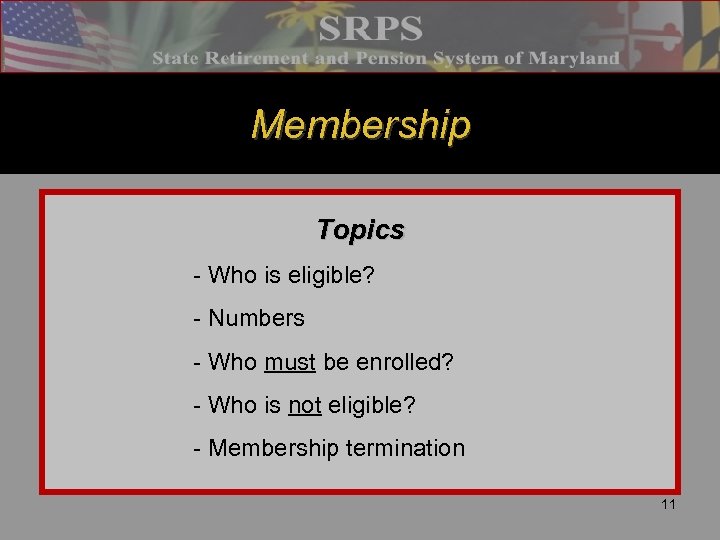 SRPS
State Retirement and Pension System of Maryland

Membership

Topics

- Who is eligible?

- Numbers

- Who must be enrolled?

- Who is not eligible?

- Membership termination

11